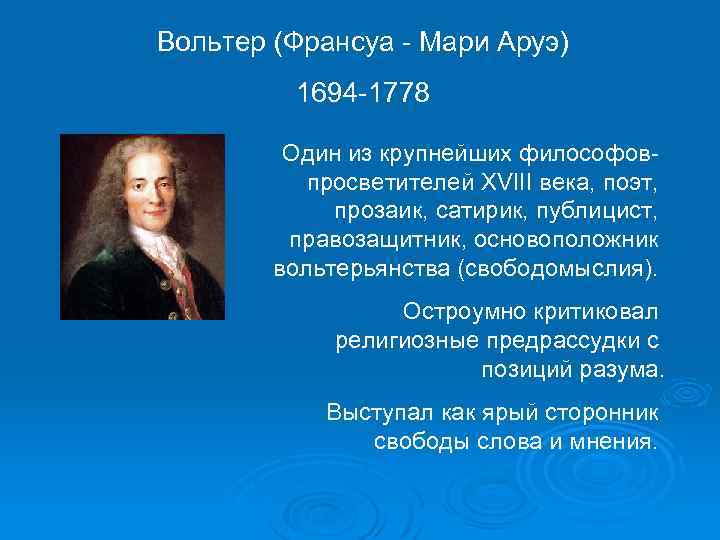 Вольтер (Франсуа - Мари Аруэ)

1694-1778

Один из крупнейших философов-просветителей XVIII века, поэт, прозаик, сатирик, публицист, правозащитник, основоположник вольтерьянства (свободомыслия).

Остроумно критиковал религиозные предрассудки с позиций разума.

Выступал как ярый сторонник свободы слова и мнения.